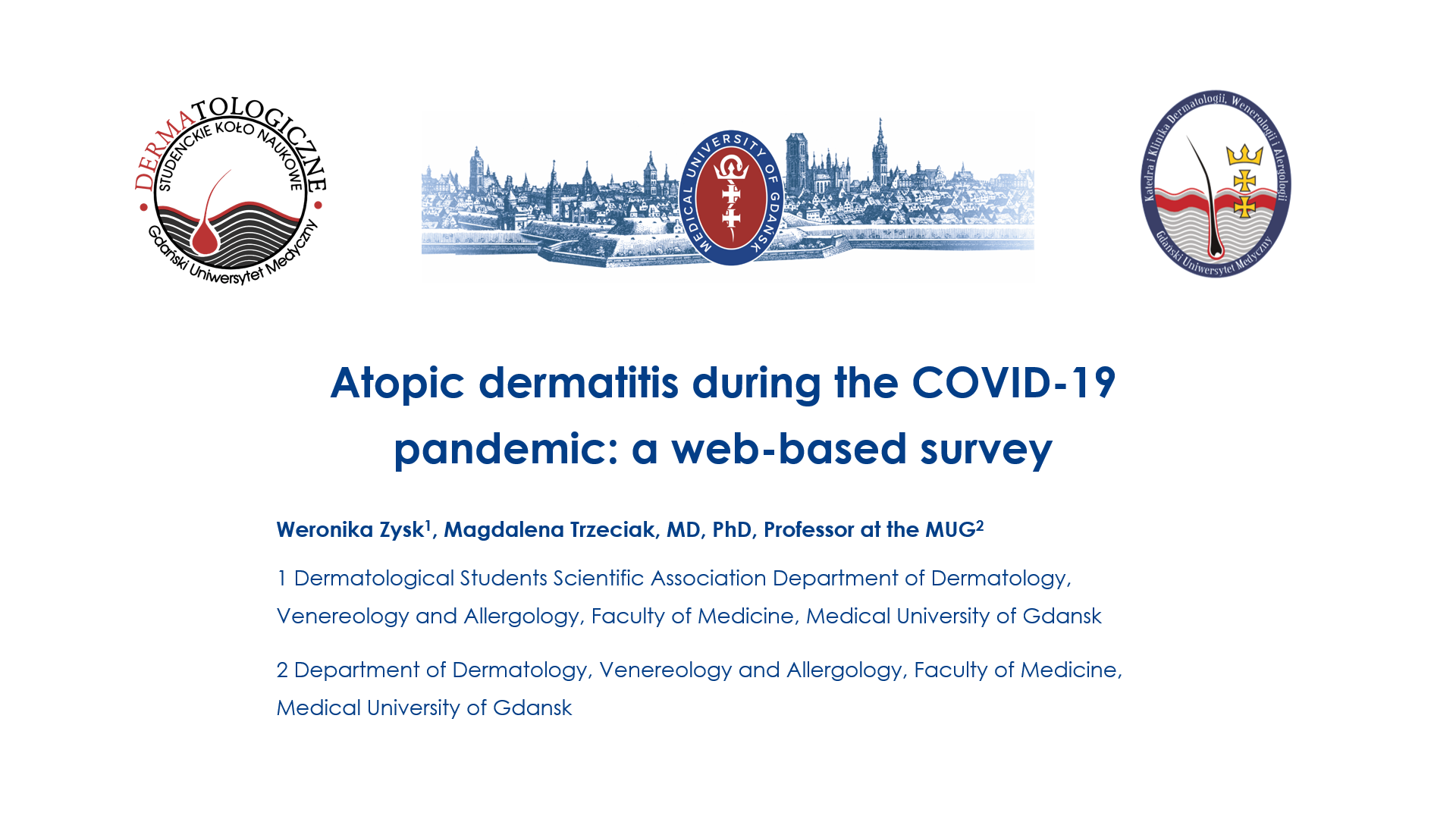 DERMATOLOGICZNE
STUDENCKIE KOŁO NAUKOWE
Gdański Uniwersytet Medyczny

MEDICAL UNIVERSITY OF GDAŃSK

Katedra i Klinika Dermatologii, Wenerologii i Alergologii
Gdański Uniwersytet Medyczny

Atopic dermatitis during the COVID-19 pandemic: a web-based survey

Weronika Zysk$^1$, Magdalena Trzeciak, MD, PhD, Professor at the MUG$^2$

1 Dermatological Students Scientific Association Department of Dermatology, Venereology and Allergology, Faculty of Medicine, Medical University of Gdansk

2 Department of Dermatology, Venereology and Allergology, Faculty of Medicine, Medical University of Gdansk